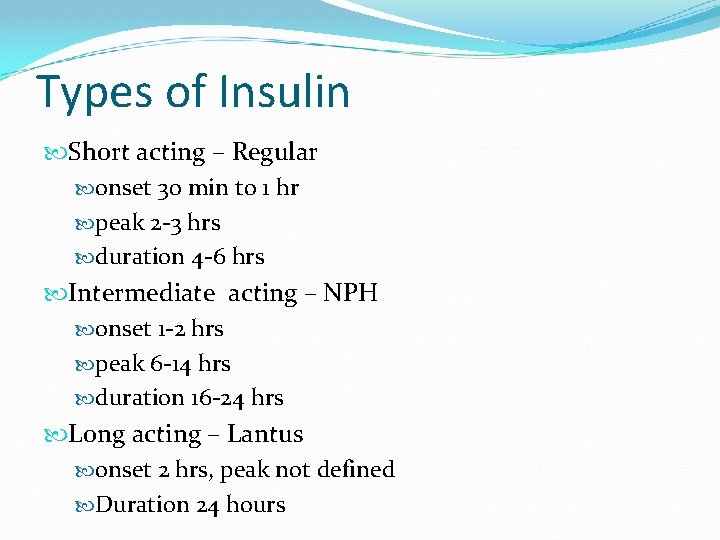 Types of Insulin

Short acting – Regular

onset 30 min to 1 hr

peak 2-3 hrs

duration 4-6 hrs

Intermediate acting – NPH

onset 1-2 hrs

peak 6-14 hrs

duration 16-24 hrs

Long acting – Lantus

onset 2 hrs, peak not defined

Duration 24 hours